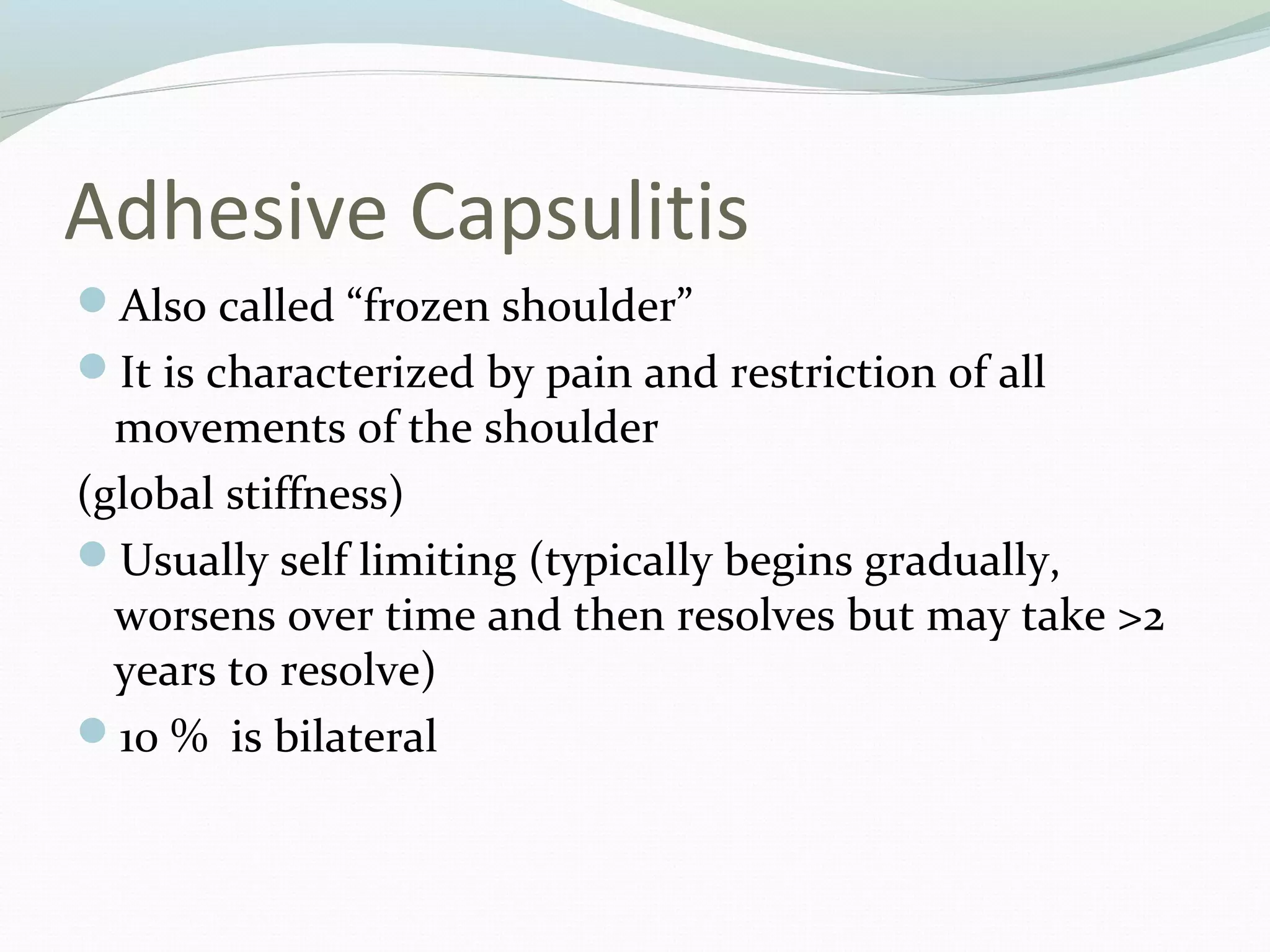 Adhesive Capsulitis

- Also called “frozen shoulder”
- It is characterized by pain and restriction of all movements of the shoulder

(global stiffness)

- Usually self limiting (typically begins gradually, worsens over time and then resolves but may take >2 years to resolve)
- 10 % is bilateral